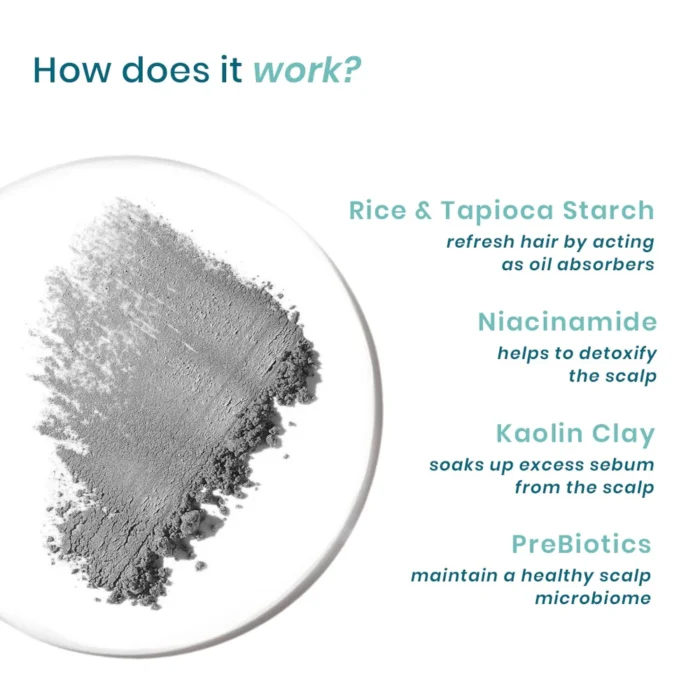 How does it work?

Rice & Tapioca Starch
refresh hair by acting as oil absorbers

Niacinamide
helps to detoxify the scalp

Kaolin Clay
soaks up excess sebum from the scalp

PreBiotics
maintain a healthy scalp microbiome